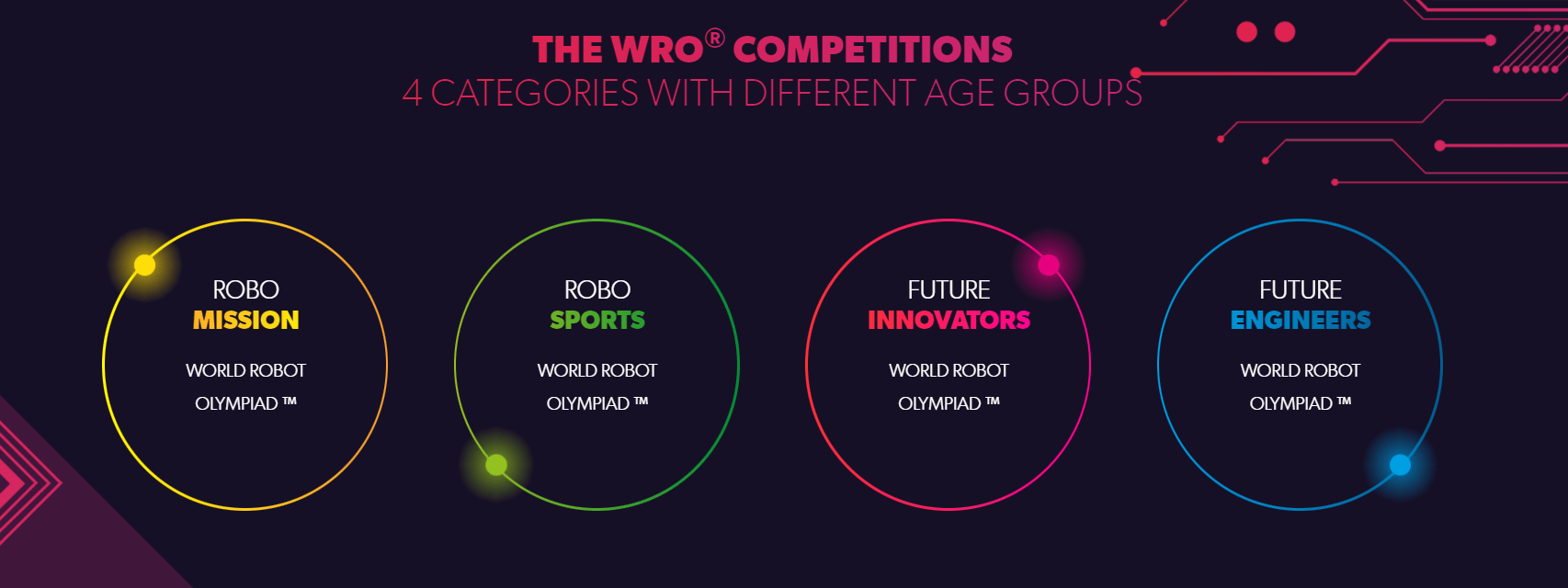 THE WRO® COMPETITIONS
4 CATEGORIES WITH DIFFERENT AGE GROUPS

ROBO
MISSION
WORLD ROBOT OLYMPIAD ™

ROBO
SPORTS
WORLD ROBOT OLYMPIAD ™

FUTURE
INNOVATORS
WORLD ROBOT OLYMPIAD ™

FUTURE
ENGINEERS
WORLD ROBOT OLYMPIAD ™